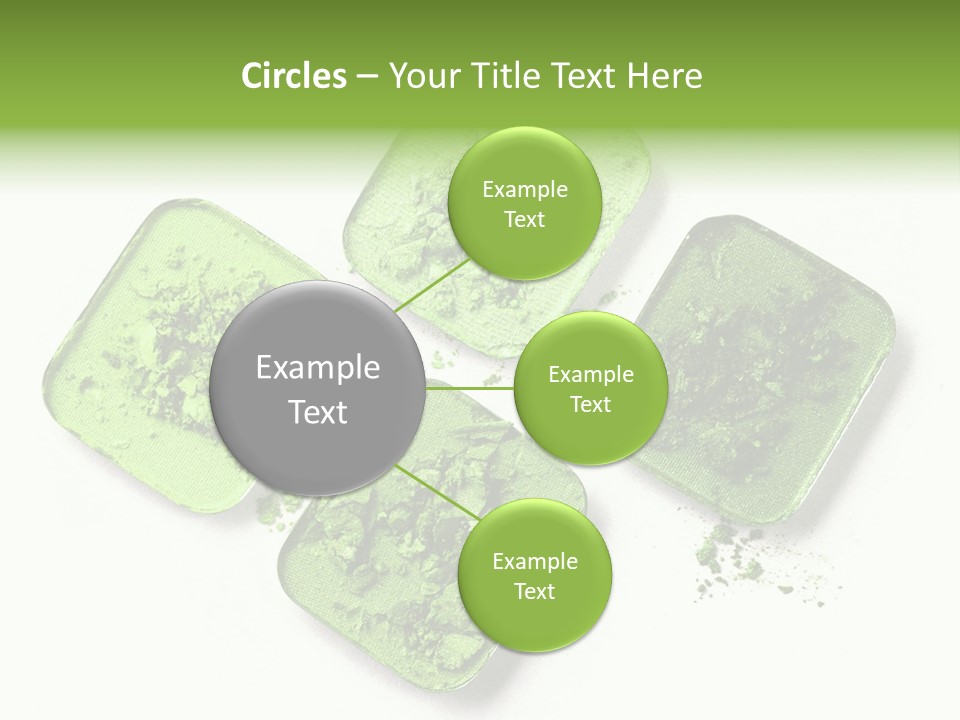 Circles – Your Title Text Here

Example Text

Example Text

Example Text

Example Text